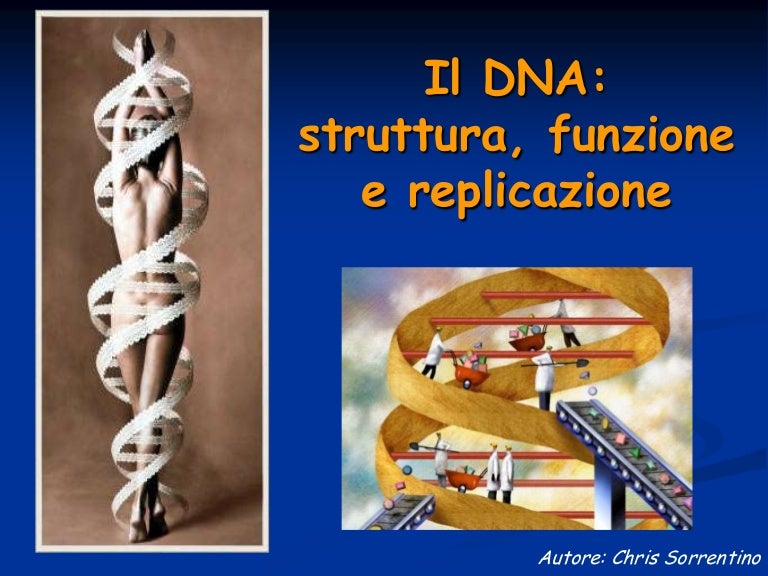 Il DNA:
struttura, funzione e replicazione

Autore: Chris Sorrentino